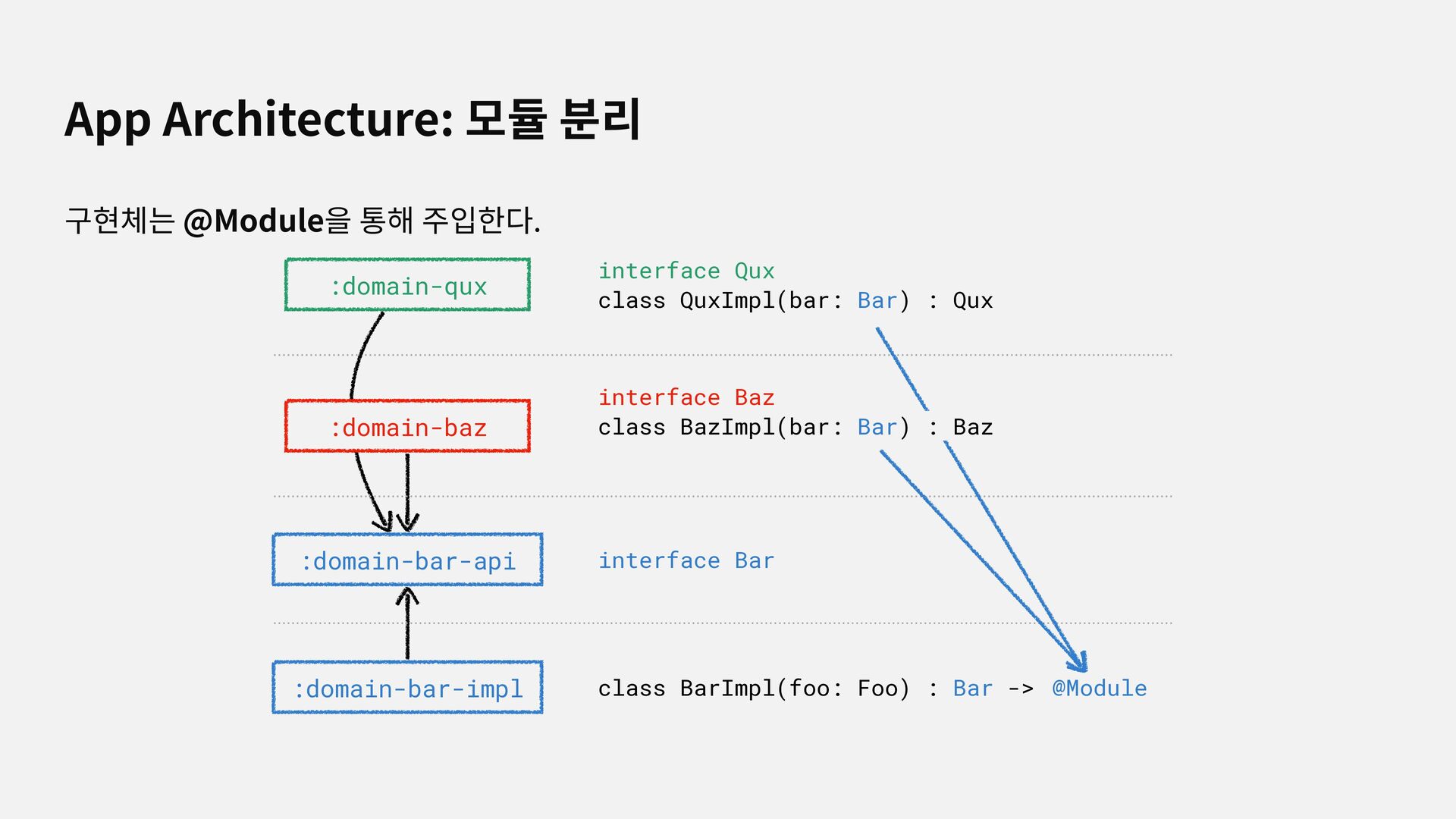 App Architecture: 모듈 분리

구현체는 @Module을 통해 주입한다.

:domain-qux

interface Qux
class QuxImpl(bar: Bar) : Qux

:domain-baz

interface Baz
class BazImpl(bar: Bar) : Baz

:domain-bar-api

interface Bar

:domain-bar-impl

class BarImpl(foo: Foo) : Bar -> @Module